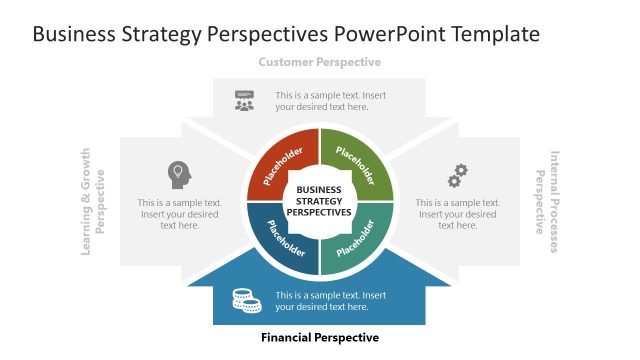 Business Strategy Perspectives PowerPoint Template

Customer Perspective

This is a sample text. Insert your desired text here.

Learning & Growth Perspective

This is a sample text. Insert your desired text here.

Placeholder

Placeholder

BUSINESS STRATEGY PERSPECTIVES

Placeholder

Placeholder

Internal Processes Perspective

This is a sample text. Insert your desired text here.

This is a sample text. Insert your desired text here.

Financial Perspective